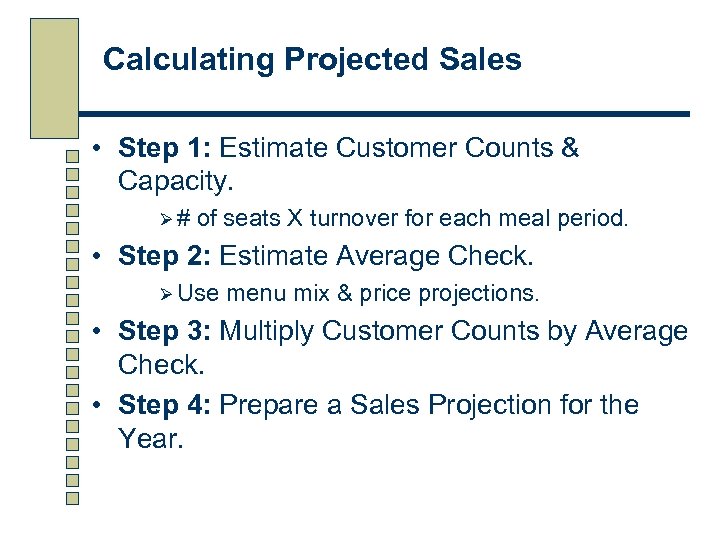 Calculating Projected Sales

• Step 1: Estimate Customer Counts & Capacity.
  ➢ # of seats X turnover for each meal period.
• Step 2: Estimate Average Check.
  ➢ Use menu mix & price projections.
• Step 3: Multiply Customer Counts by Average Check.
• Step 4: Prepare a Sales Projection for the Year.